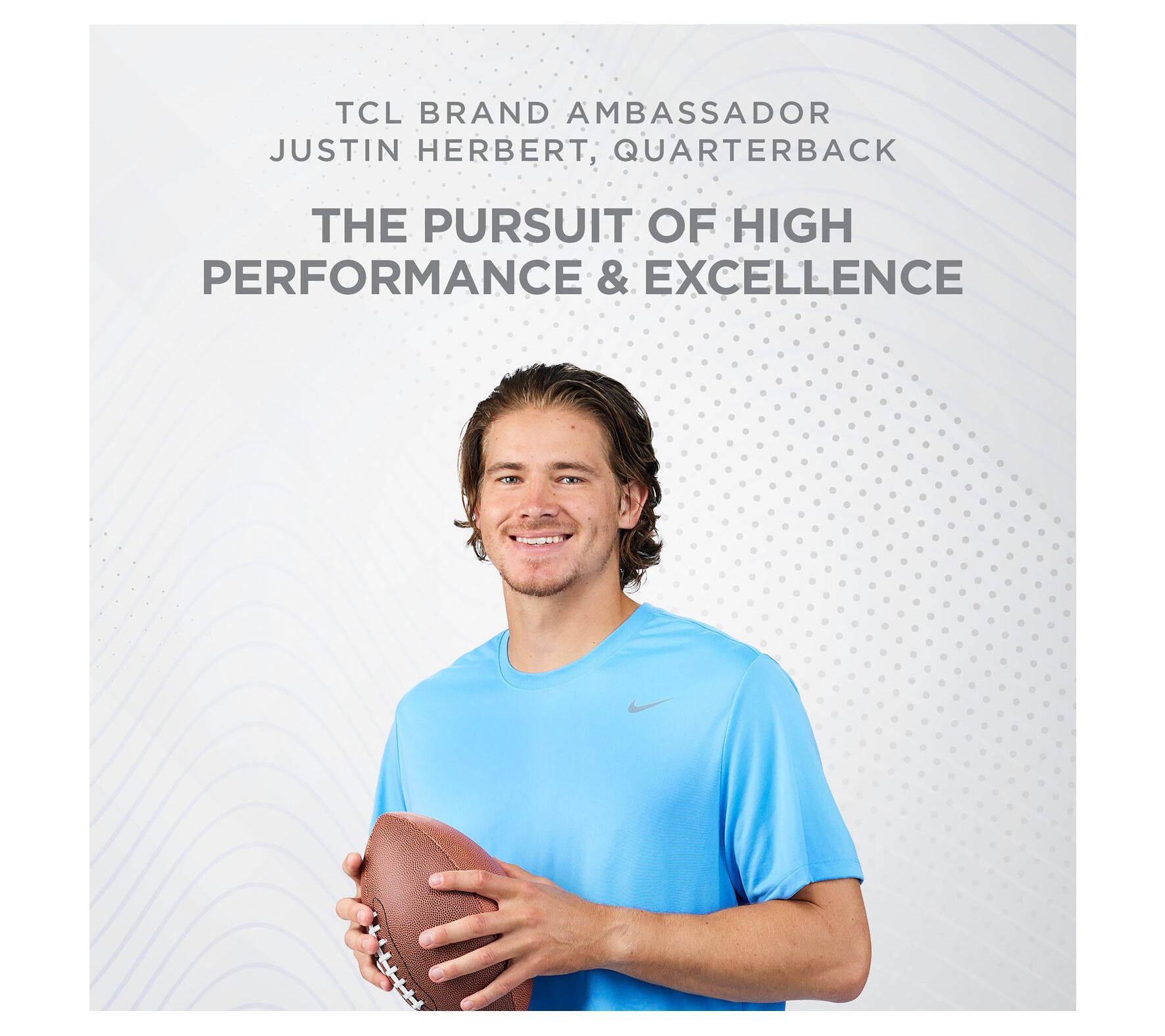 TCL BRAND AMBASSADOR
JUSTIN HERBERT, QUARTERBACK

THE PURSUIT OF HIGH PERFORMANCE & EXCELLENCE